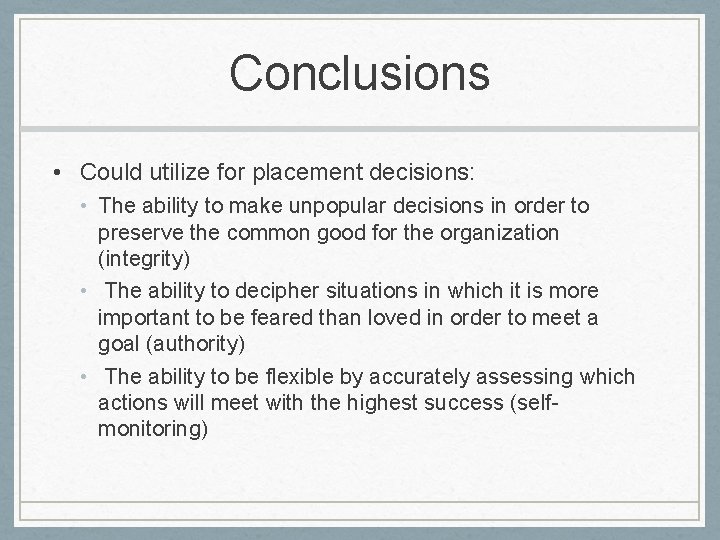 Conclusions

• Could utilize for placement decisions:
  • The ability to make unpopular decisions in order to preserve the common good for the organization (integrity)
  • The ability to decipher situations in which it is more important to be feared than loved in order to meet a goal (authority)
  • The ability to be flexible by accurately assessing which actions will meet with the highest success (self-monitoring)